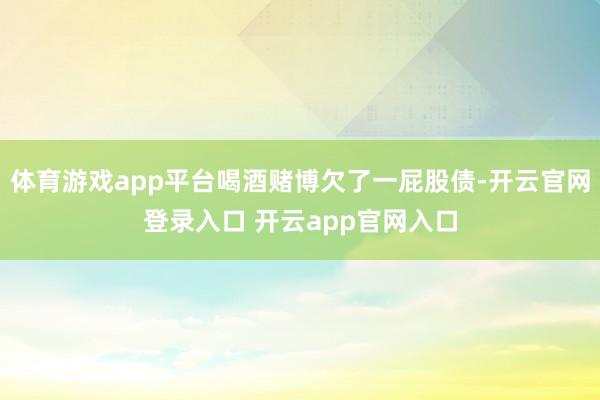 体育游戏app平台喝酒赌博欠了一屁股债-开云官网登录入口 开云app官网入口